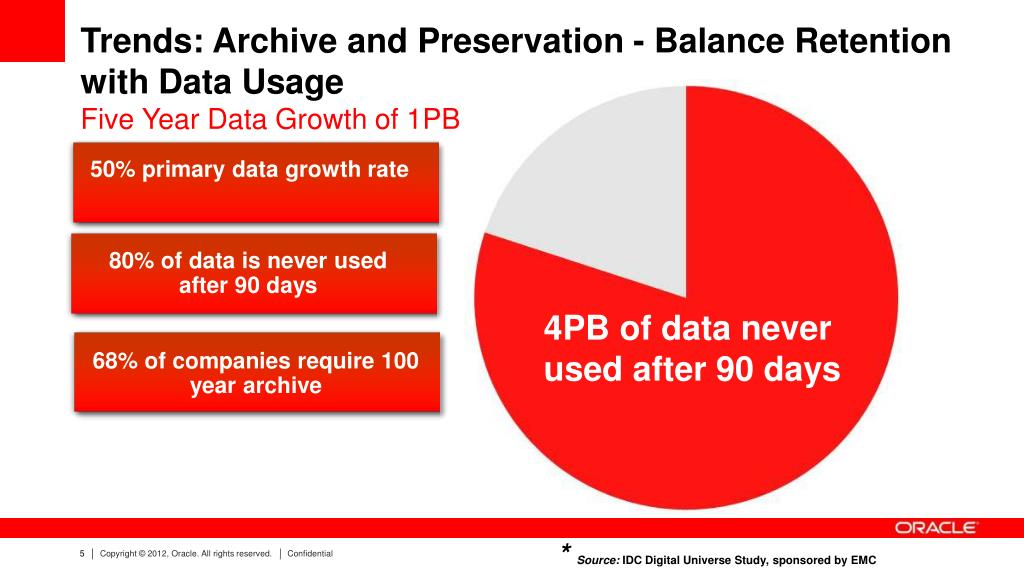 Trends: Archive and Preservation - Balance Retention with Data Usage
Five Year Data Growth of 1PB

50% primary data growth rate

80% of data is never used after 90 days

68% of companies require 100 year archive

4PB of data never used after 90 days

ORACLE

5 | Copyright © 2012, Oracle. All rights reserved. | Confidential

* Source: IDC Digital Universe Study, sponsored by EMC